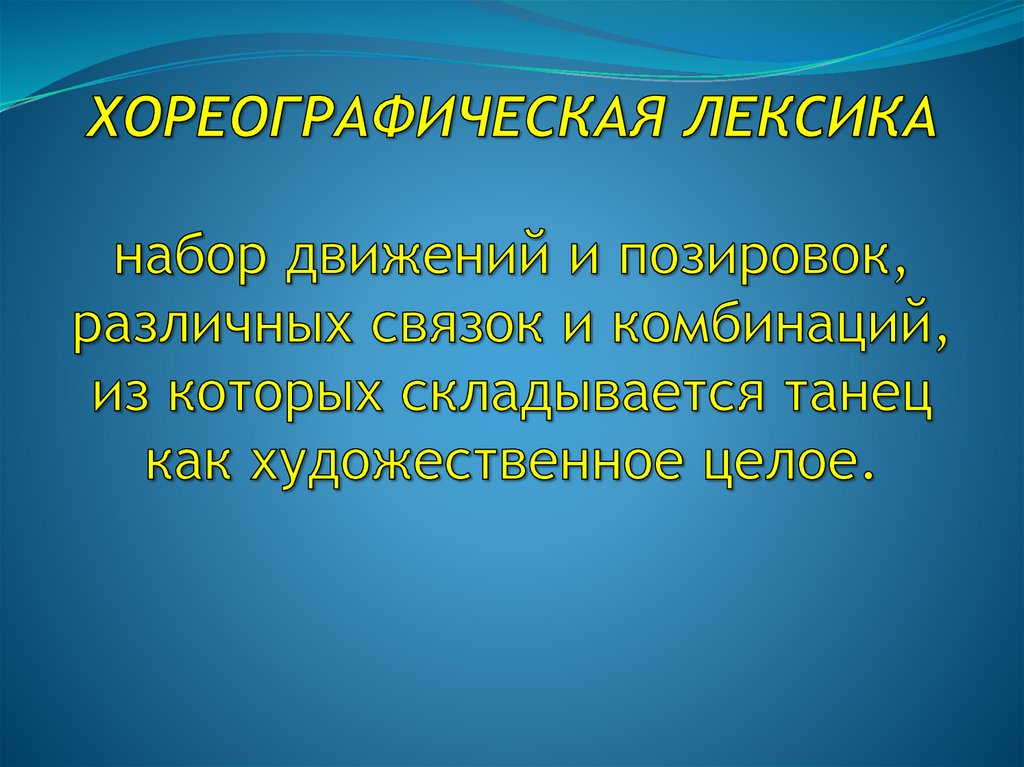 ХОРЕОГРАФИЧЕСКАЯ ЛЕКСИКА

набор движений и позировок, различных связок и комбинаций, из которых складывается танец как художественное целое.